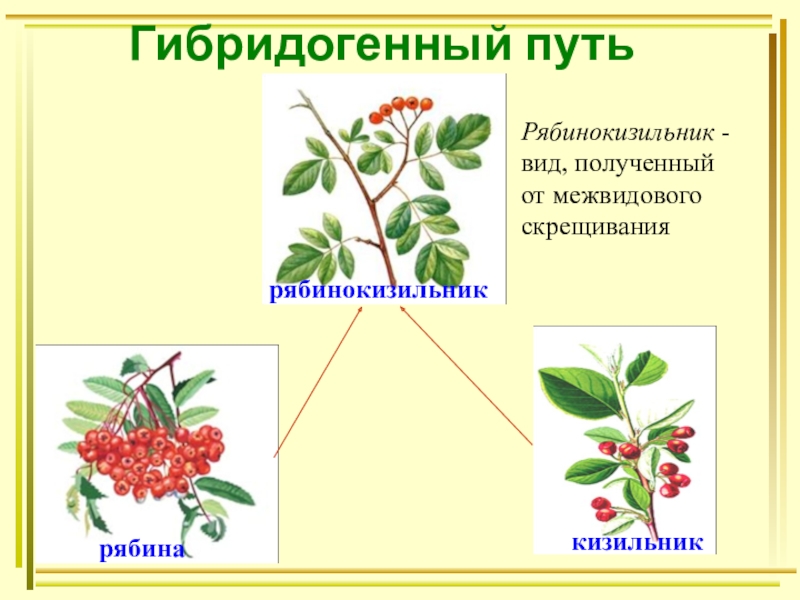 Гибридогенный путь

Рябинокизильник - вид, полученный от межвидового скрещивания

рябинокизильник

рябина

кизильник